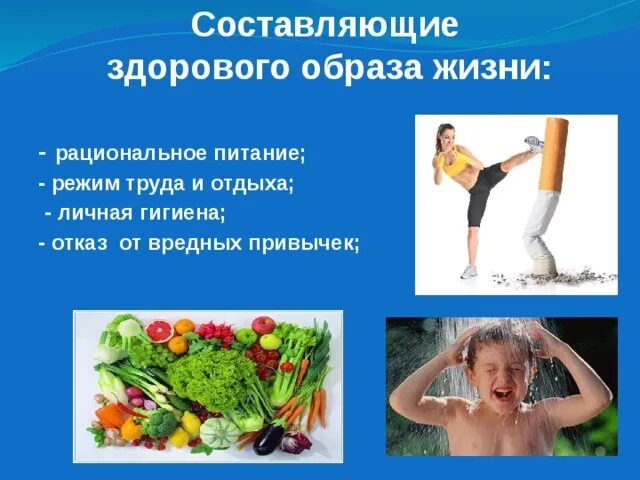 Составляющие здорового образа жизни:

- рациональное питание;
- режим труда и отдыха;
- личная гигиена;
- отказ от вредных привычек;